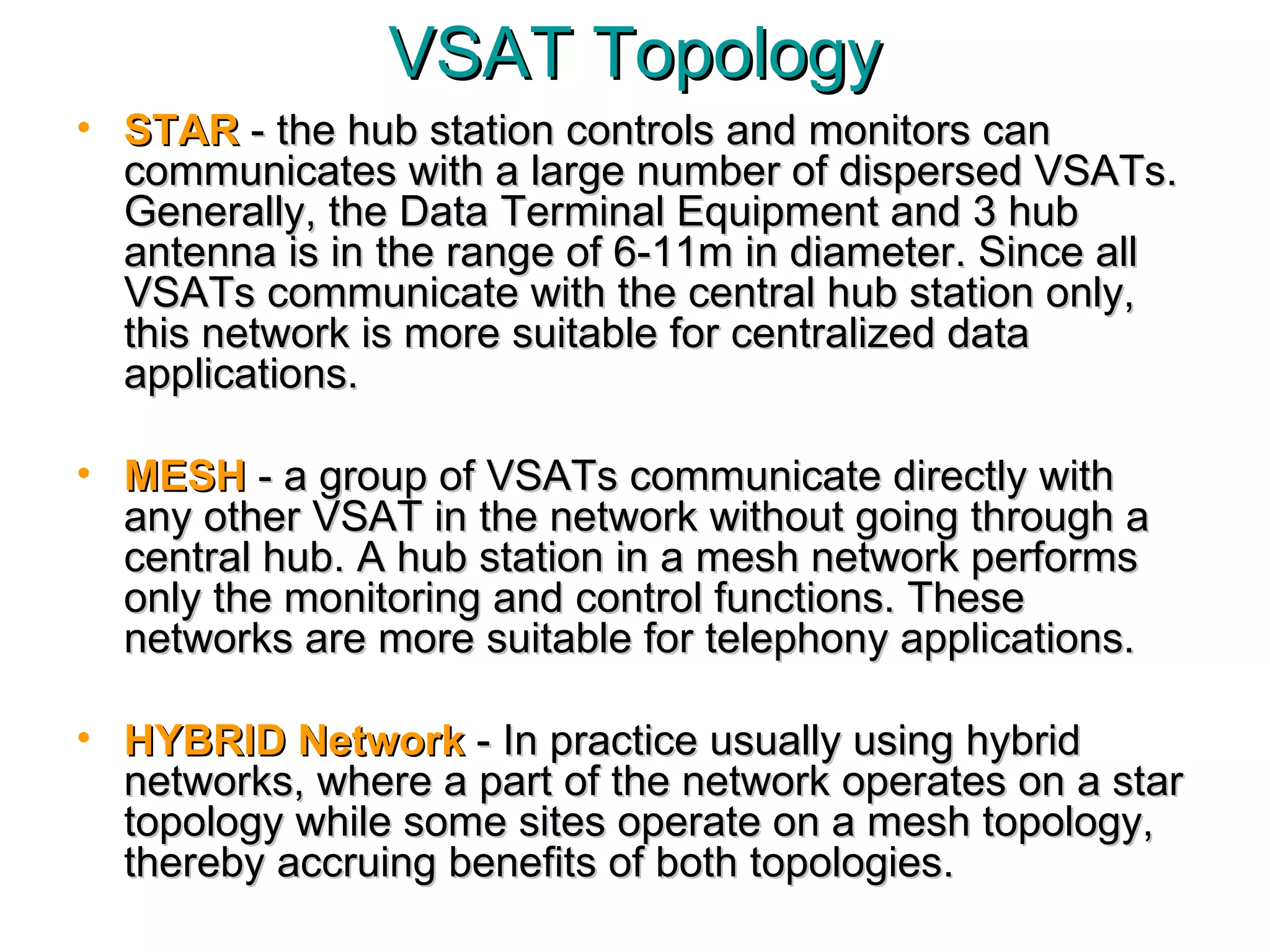 VSAT Topology

• STAR - the hub station controls and monitors can communicates with a large number of dispersed VSATs. Generally, the Data Terminal Equipment and 3 hub antenna is in the range of 6-11m in diameter. Since all VSATs communicate with the central hub station only, this network is more suitable for centralized data applications.

• MESH - a group of VSATs communicate directly with any other VSAT in the network without going through a central hub. A hub station in a mesh network performs only the monitoring and control functions. These networks are more suitable for telephony applications.

• HYBRID Network - In practice usually using hybrid networks, where a part of the network operates on a star topology while some sites operate on a mesh topology, thereby accruing benefits of both topologies.